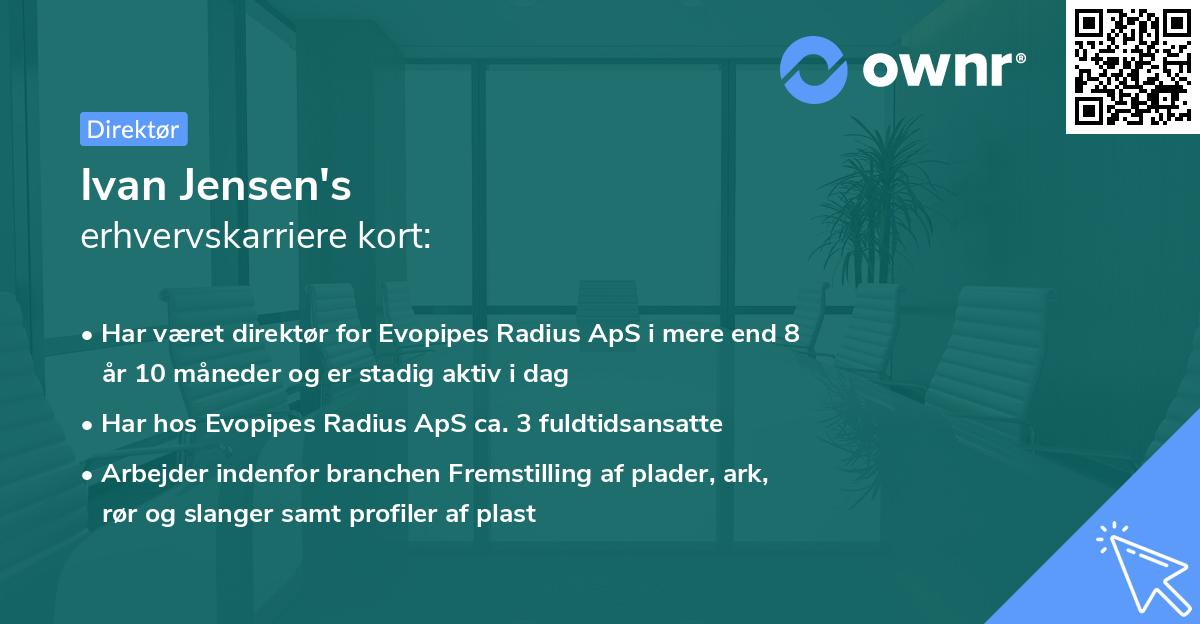 ownr®

Direktør

Ivan Jensen's
erhvervskarriere kort:

• Har været direktør for Evopipes Radius ApS i mere end 8 år 10 måneder og er stadig aktiv i dag

• Har hos Evopipes Radius ApS ca. 3 fuldtidsansatte

• Arbejder indenfor branchen Fremstilling af plader, ark, rør og slanger samt profiler af plast